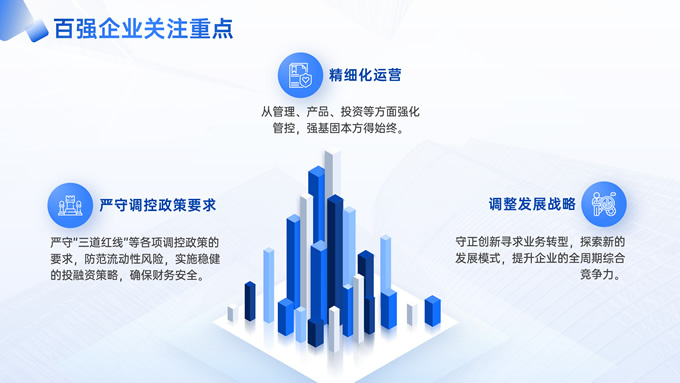 百强企业关注重点

精细化运营

从管理、产品、投资等方面强化管控，强基固本方得始终。

严守调控政策要求

严守"三道红线"等各项调控政策的要求，防范流动性风险，实施稳健的投融资策略，确保财务安全。

调整发展战略

守正创新寻求业务转型，探索新的发展模式，提升企业的全周期综合竞争力。